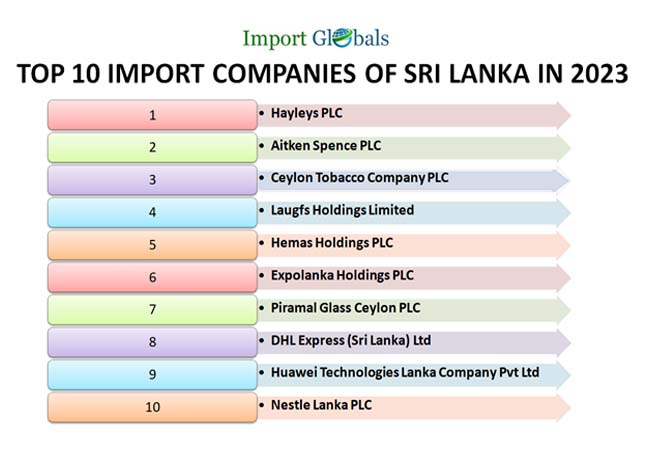 Import Globals

TOP 10 IMPORT COMPANIES OF SRI LANKA IN 2023

1 • Hayleys PLC

2 • Aitken Spence PLC

3 • Ceylon Tobacco Company PLC

4 • Laugfs Holdings Limited

5 • Hemas Holdings PLC

6 • Expolanka Holdings PLC

7 • Piramal Glass Ceylon PLC

8 • DHL Express (Sri Lanka) Ltd

9 • Huawei Technologies Lanka Company Pvt Ltd

10 • Nestle Lanka PLC